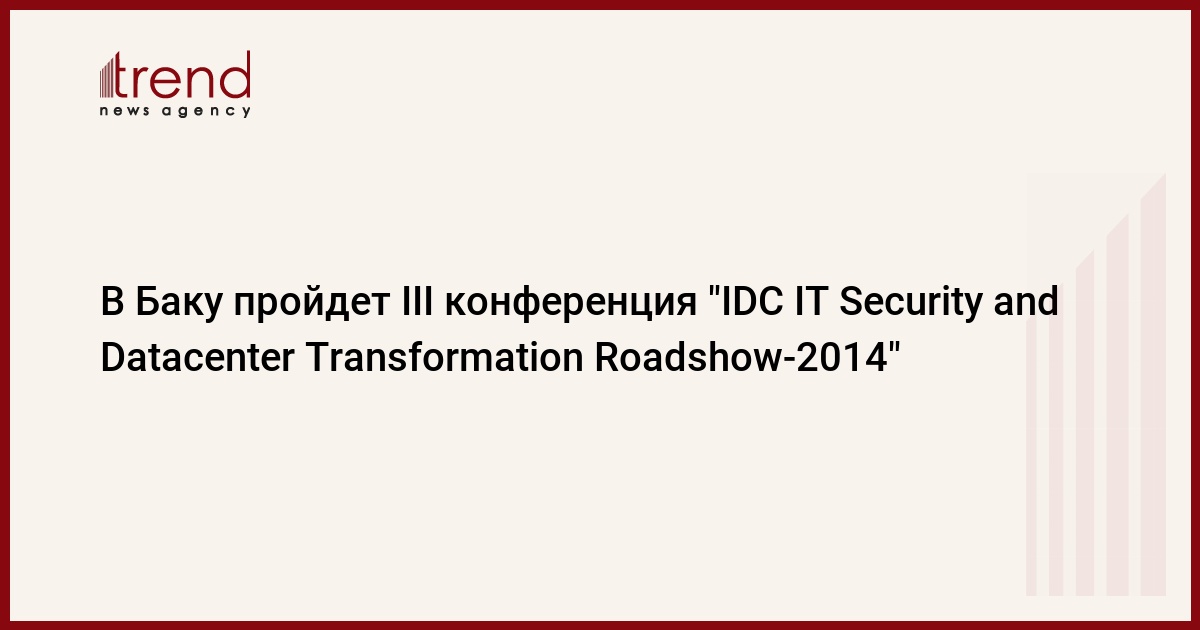 trend
news agency

В Баку пройдет III конференция "IDC IT Security and Datacenter Transformation Roadshow-2014"